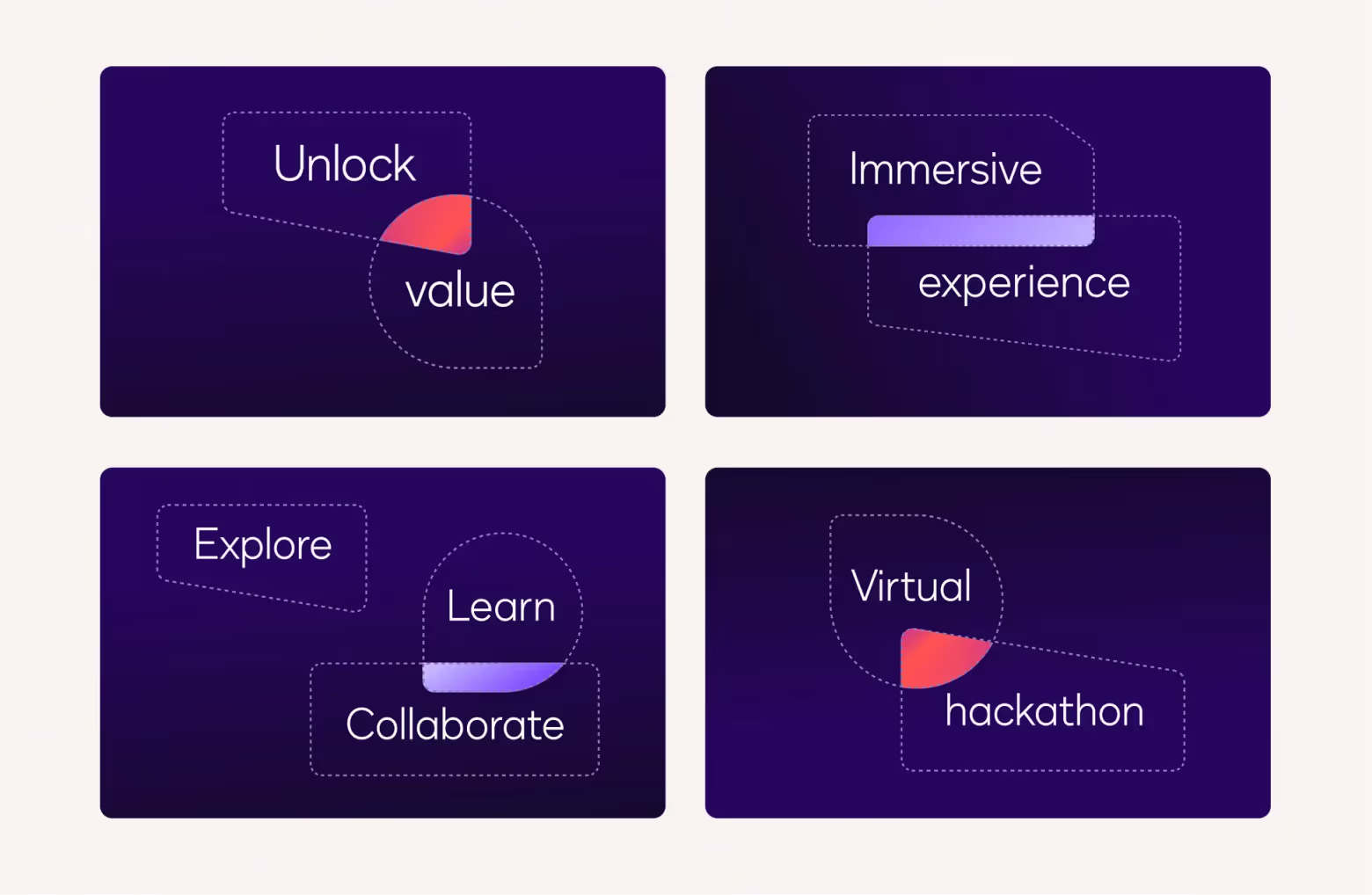 Unlock
value

Immersive
experience

Explore
Learn
Collaborate

Virtual
hackathon